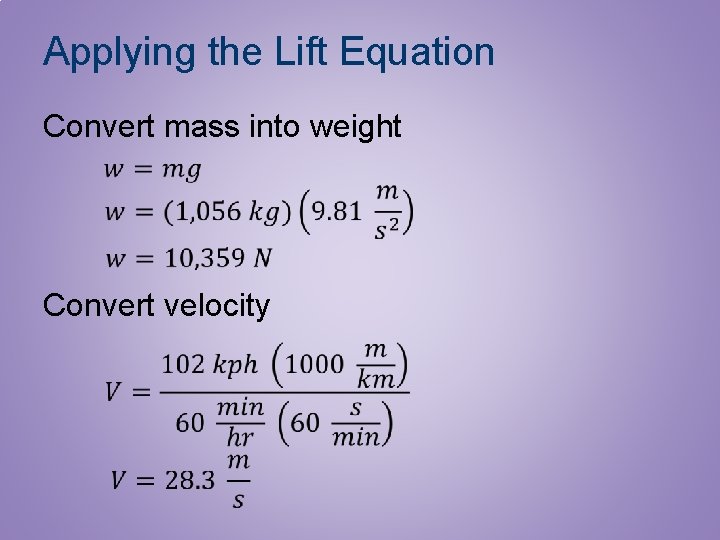 Applying the Lift Equation

Convert mass into weight

$w = mg$

$w = (1{,}056\ kg)\left(9.81\ \frac{m}{s^2}\right)$

$w = 10{,}359\ N$

Convert velocity

$V = \frac{102\ kph\ \left(1000\ \frac{m}{km}\right)}{60\ \frac{min}{hr}\ \left(60\ \frac{s}{min}\right)}$

$V = 28.3\ \frac{m}{s}$